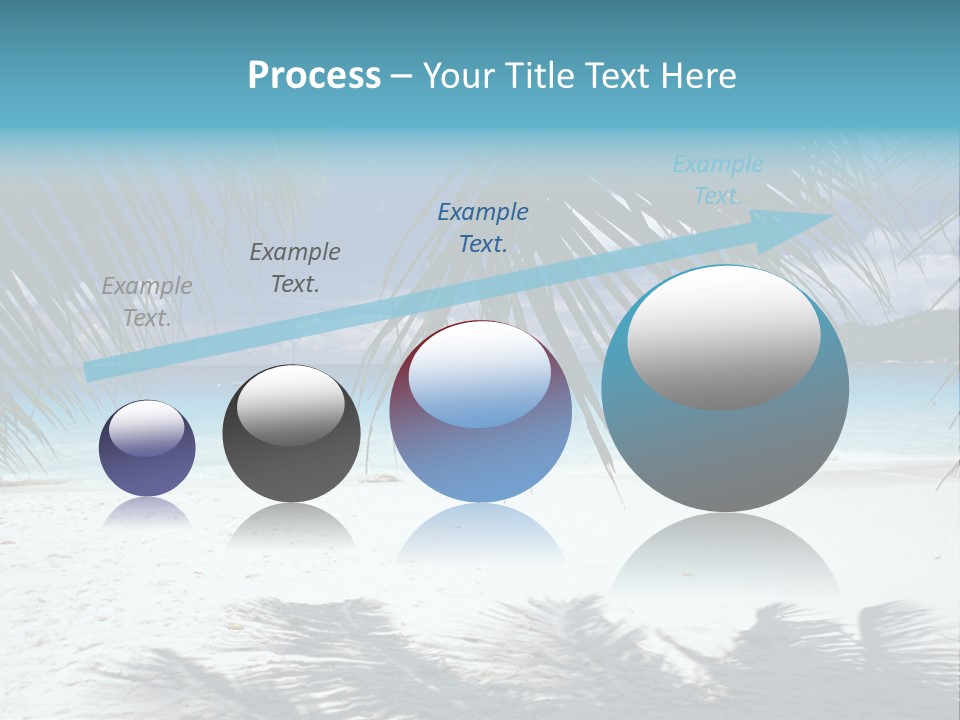 Process – Your Title Text Here

Example Text.

Example Text.

Example Text.

Example Text.